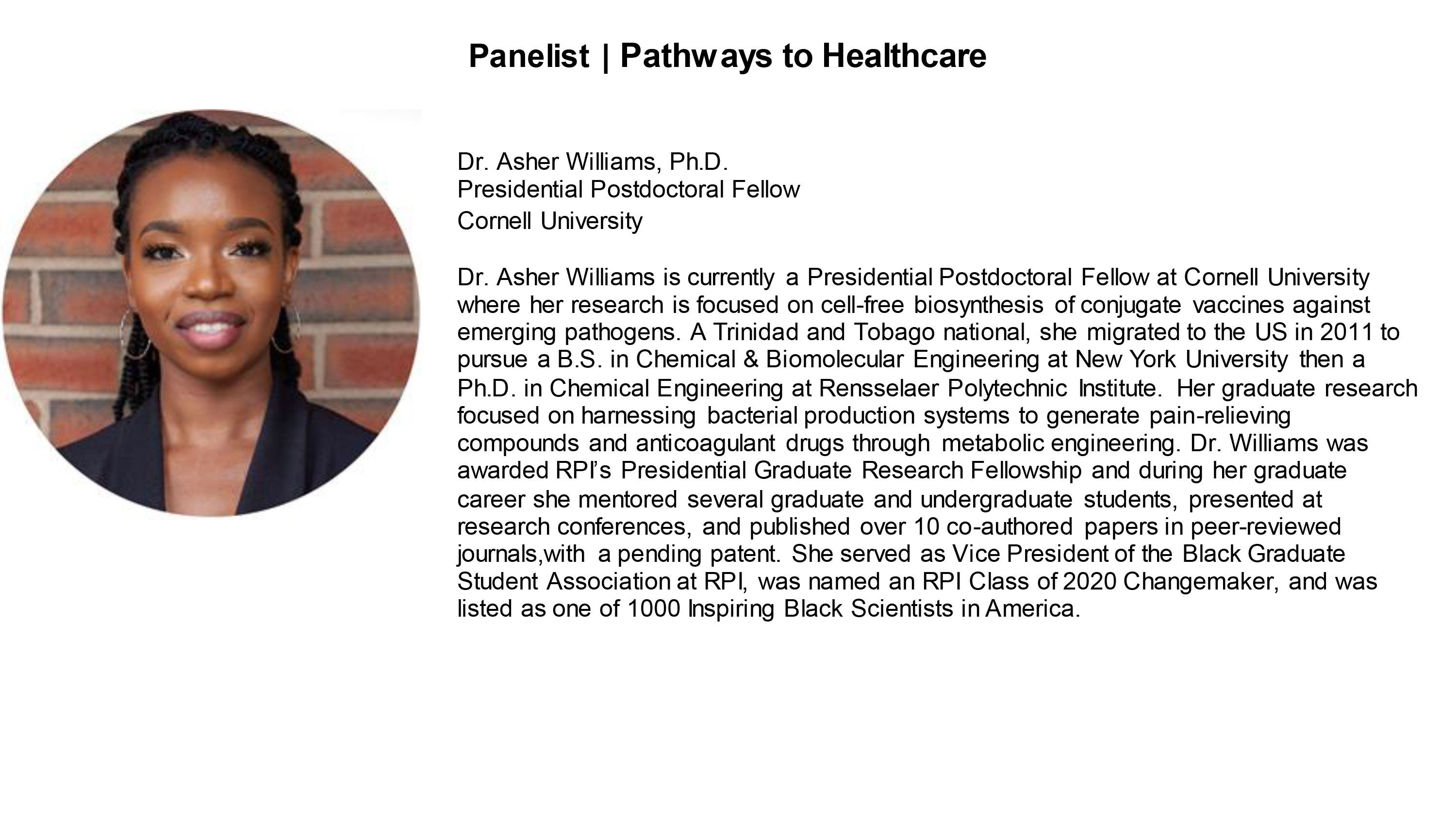 Panelist | Pathways to Healthcare

Dr. Asher Williams, Ph.D.
Presidential Postdoctoral Fellow
Cornell University

Dr. Asher Williams is currently a Presidential Postdoctoral Fellow at Cornell University where her research is focused on cell-free biosynthesis of conjugate vaccines against emerging pathogens. A Trinidad and Tobago national, she migrated to the US in 2011 to pursue a B.S. in Chemical & Biomolecular Engineering at New York University then a Ph.D. in Chemical Engineering at Rensselaer Polytechnic Institute. Her graduate research focused on harnessing bacterial production systems to generate pain-relieving compounds and anticoagulant drugs through metabolic engineering. Dr. Williams was awarded RPI's Presidential Graduate Research Fellowship and during her graduate career she mentored several graduate and undergraduate students, presented at research conferences, and published over 10 co-authored papers in peer-reviewed journals,with a pending patent. She served as Vice President of the Black Graduate Student Association at RPI, was named an RPI Class of 2020 Changemaker, and was listed as one of 1000 Inspiring Black Scientists in America.